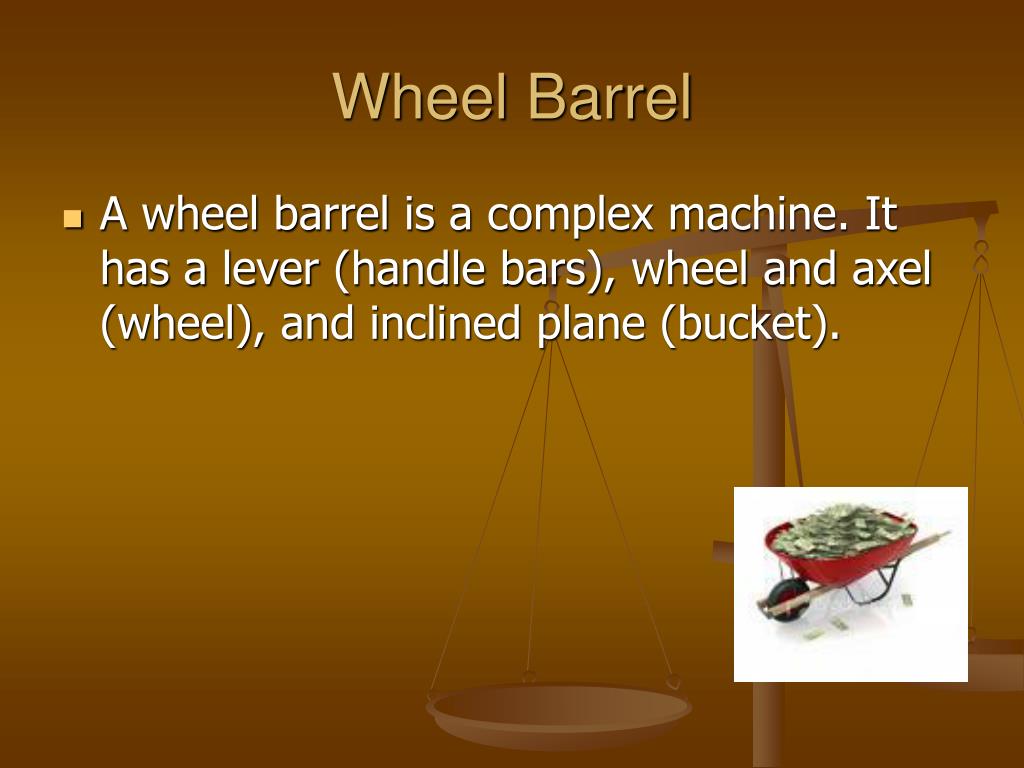 Wheel Barrel

A wheel barrel is a complex machine. It has a lever (handle bars), wheel and axel (wheel), and inclined plane (bucket).